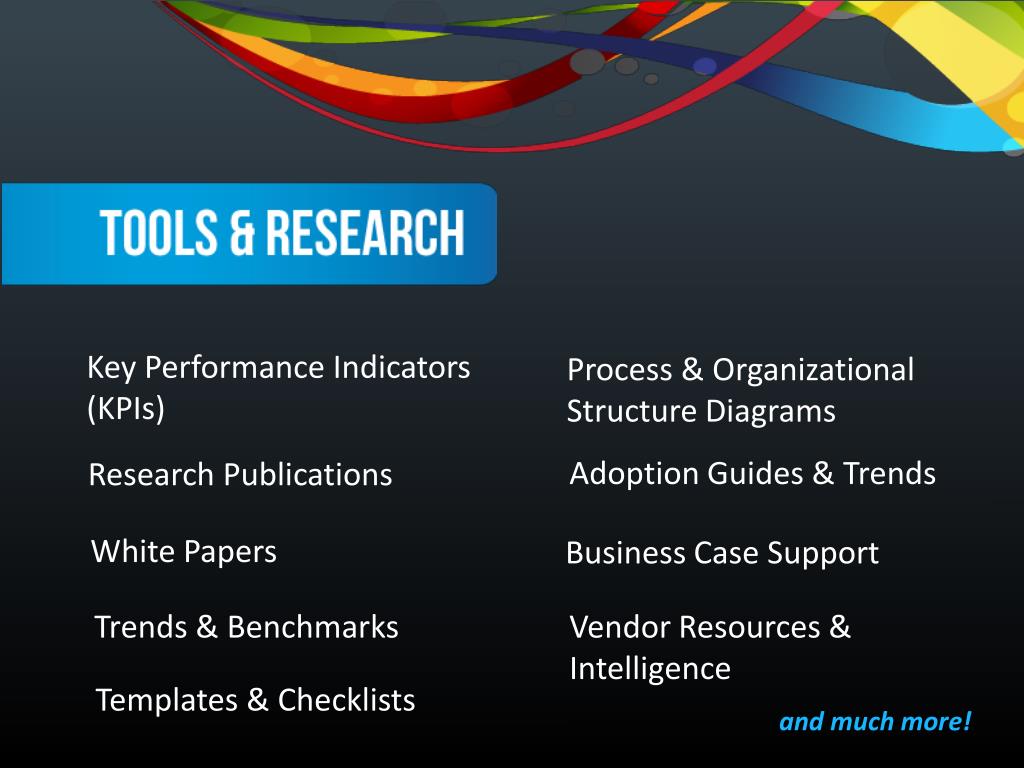 TOOLS & RESEARCH

Key Performance Indicators (KPIs)

Research Publications

White Papers

Trends & Benchmarks

Templates & Checklists

Process & Organizational Structure Diagrams

Adoption Guides & Trends

Business Case Support

Vendor Resources & Intelligence

and much more!